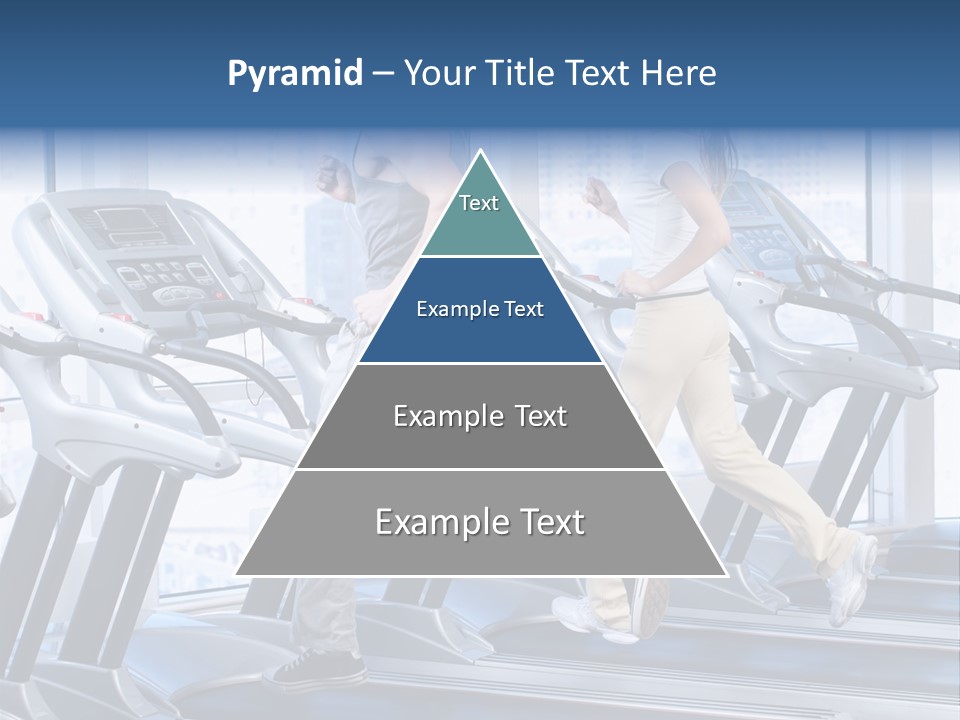 Pyramid – Your Title Text Here

Text

Example Text

Example Text

Example Text